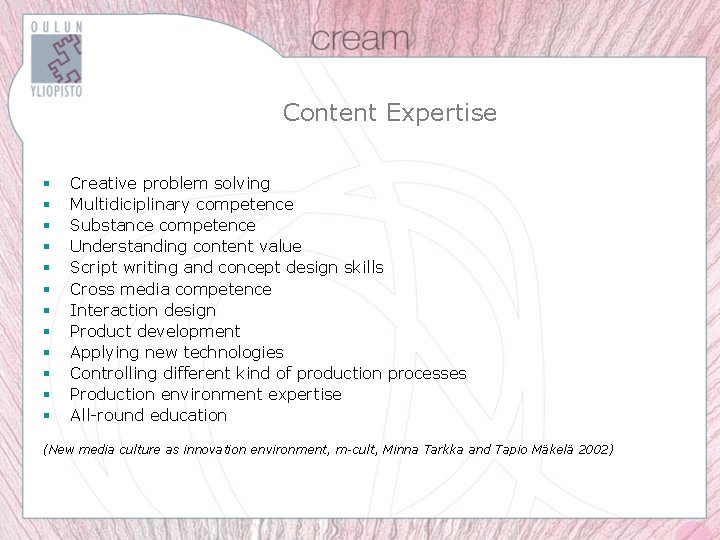 OULUN
YLIOPISTO

cream

Content Expertise

- Creative problem solving
- Multidiciplinary competence
- Substance competence
- Understanding content value
- Script writing and concept design skills
- Cross media competence
- Interaction design
- Product development
- Applying new technologies
- Controlling different kind of production processes
- Production environment expertise
- All-round education

(New media culture as innovation environment, m-cult, Minna Tarkka and Tapio Mäkelä 2002)